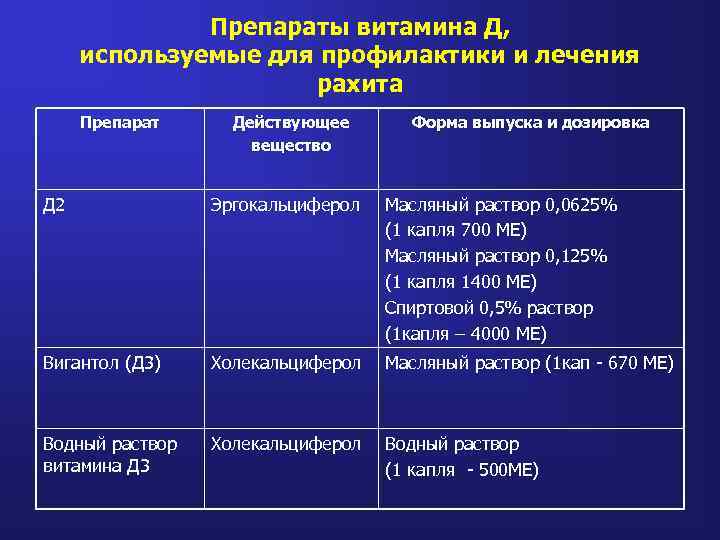 Препараты витамина Д, используемые для профилактики и лечения рахита

| Препарат | Действующее вещество | Форма выпуска и дозировка |
|---|---|---|
| Д2 | Эргокальциферол | Масляный раствор 0,0625% (1 капля 700 МЕ) Масляный раствор 0,125% (1 капля 1400 МЕ) Спиртовой 0,5% раствор (1капля – 4000 МЕ) |
| Вигантол (Д3) | Холекальциферол | Масляный раствор (1кап - 670 МЕ) |
| Водный раствор витамина Д3 | Холекальциферол | Водный раствор (1 капля - 500МЕ) |